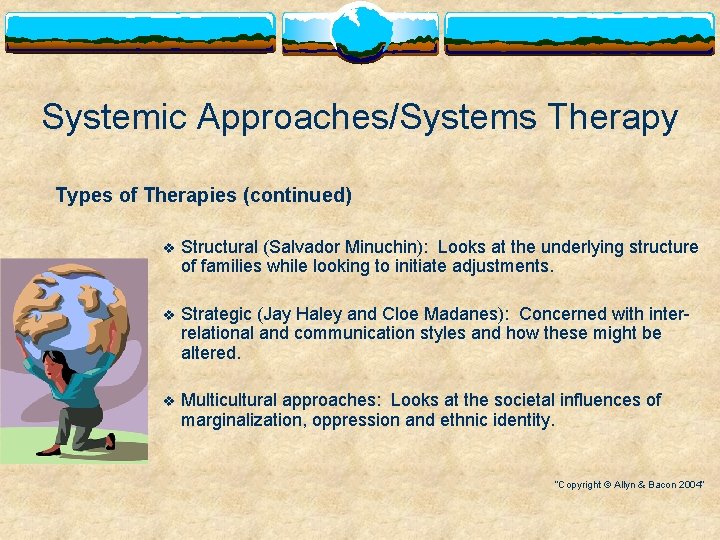 Systemic Approaches/Systems Therapy

Types of Therapies (continued)

❖ Structural (Salvador Minuchin): Looks at the underlying structure of families while looking to initiate adjustments.

❖ Strategic (Jay Haley and Cloe Madanes): Concerned with inter-relational and communication styles and how these might be altered.

❖ Multicultural approaches: Looks at the societal influences of marginalization, oppression and ethnic identity.

"Copyright © Allyn & Bacon 2004"